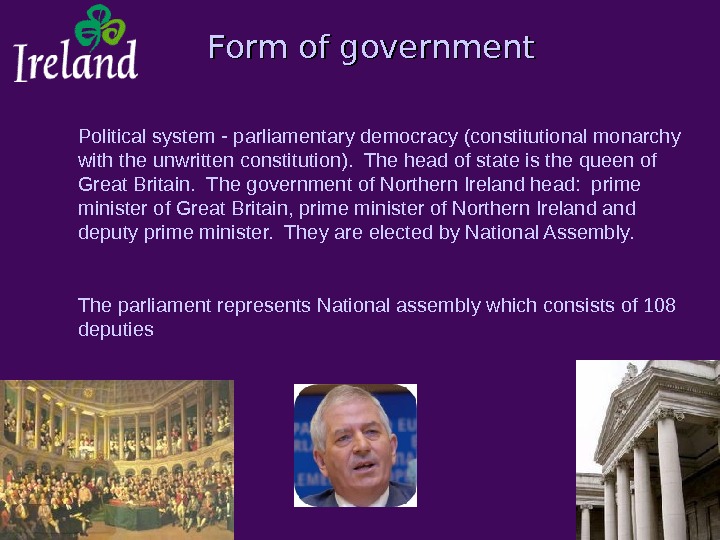 Ireland

Form of government

Political system - parliamentary democracy (constitutional monarchy with the unwritten constitution). The head of state is the queen of Great Britain. The government of Northern Ireland head: prime minister of Great Britain, prime minister of Northern Ireland and deputy prime minister. They are elected by National Assembly.

The parliament represents National assembly which consists of 108 deputies